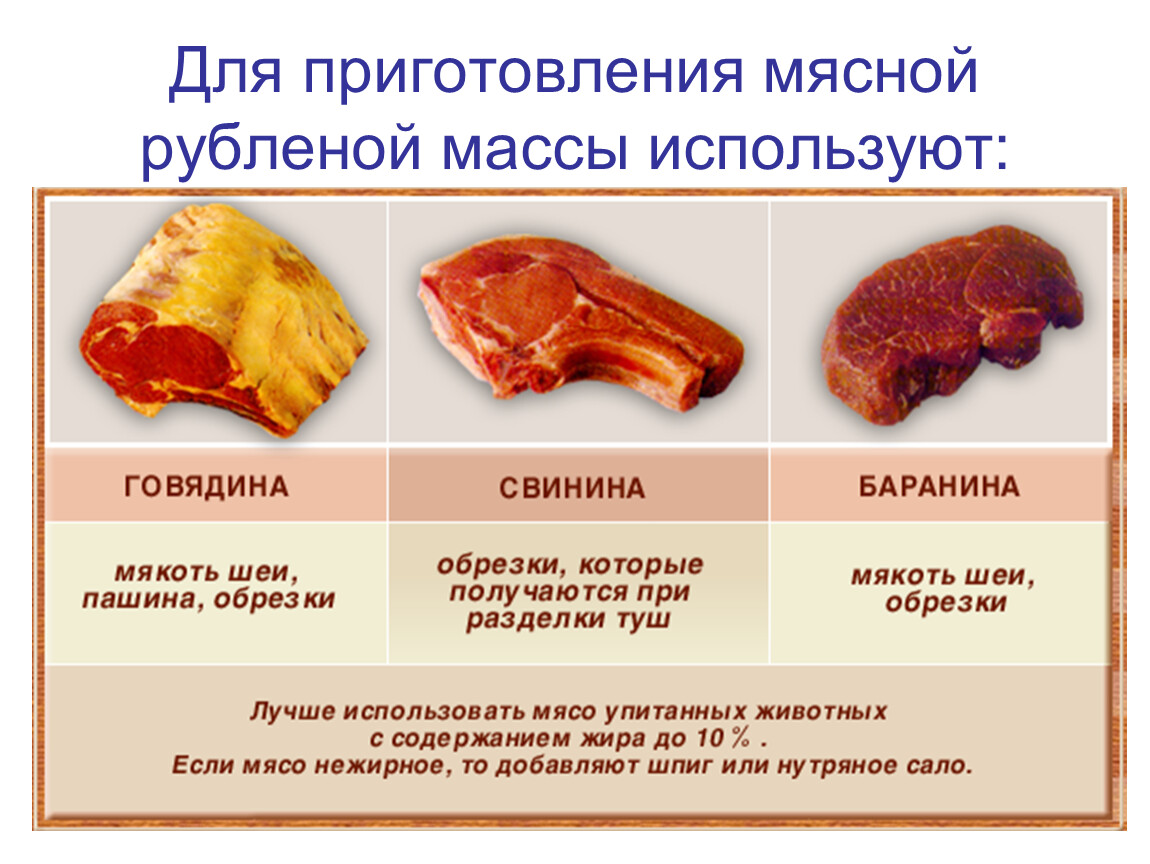 Для приготовления мясной рубленой массы используют:

| ГОВЯДИНА | СВИНИНА | БАРАНИНА |
|---|---|---|
| мякоть шеи, пашина, обрезки | обрезки, которые получаются при разделки туш | мякоть шеи, обрезки |

Лучше использовать мясо упитанных животных с содержанием жира до 10 % .
Если мясо нежирное, то добавляют шпиг или нутряное сало.